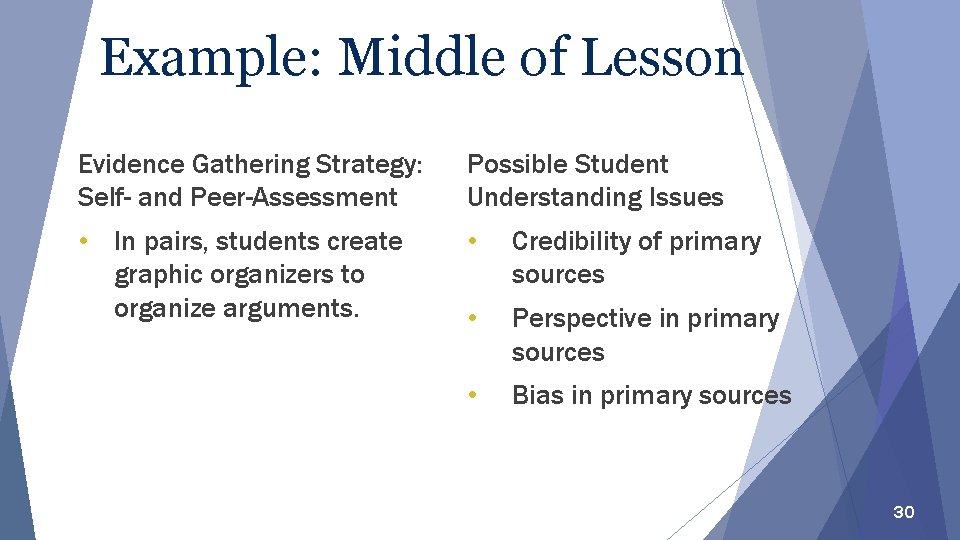 Example: Middle of Lesson

Evidence Gathering Strategy: Self- and Peer-Assessment

• In pairs, students create graphic organizers to organize arguments.

Possible Student Understanding Issues

• Credibility of primary sources

• Perspective in primary sources

• Bias in primary sources

30